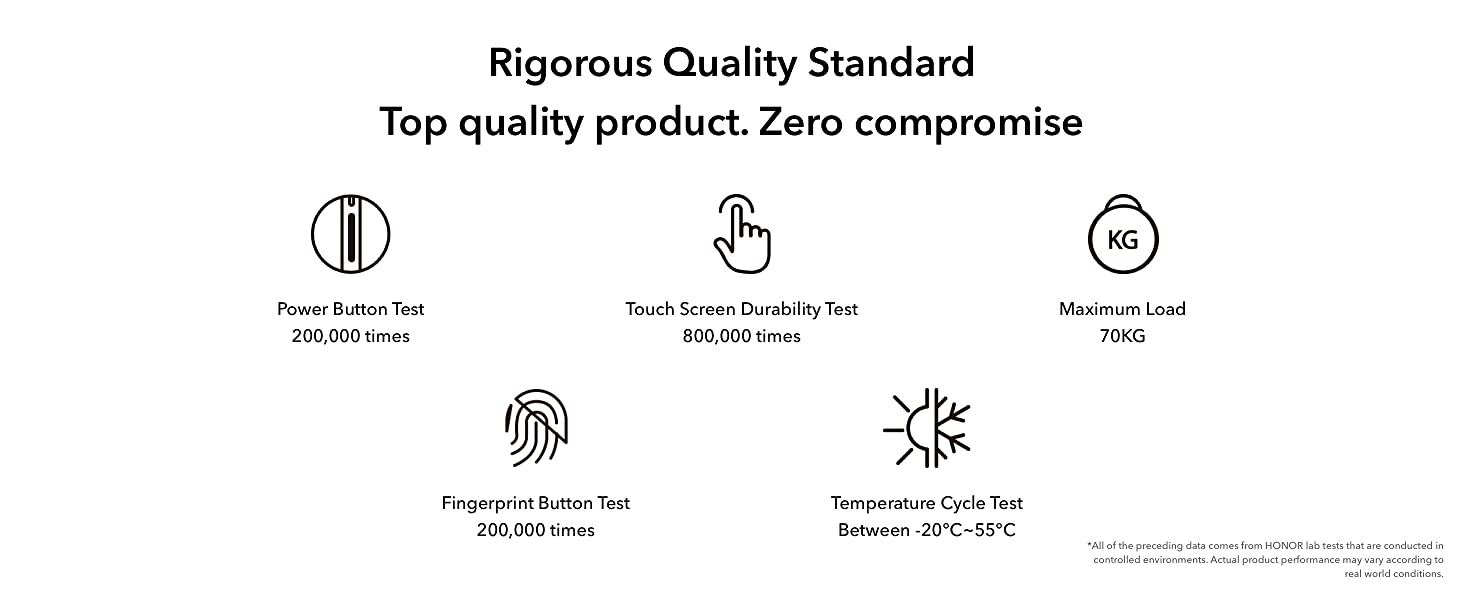 Rigorous Quality Standard
Top quality product. Zero compromise

Power Button Test
200,000 times

Touch Screen Durability Test
800,000 times

KG

Maximum Load
70KG

Fingerprint Button Test
200,000 times

Temperature Cycle Test
Between -20°C~55°C

*All of the preceding data comes from HONOR lab tests that are conducted in controlled environments. Actual product performance may vary according to real world conditions.